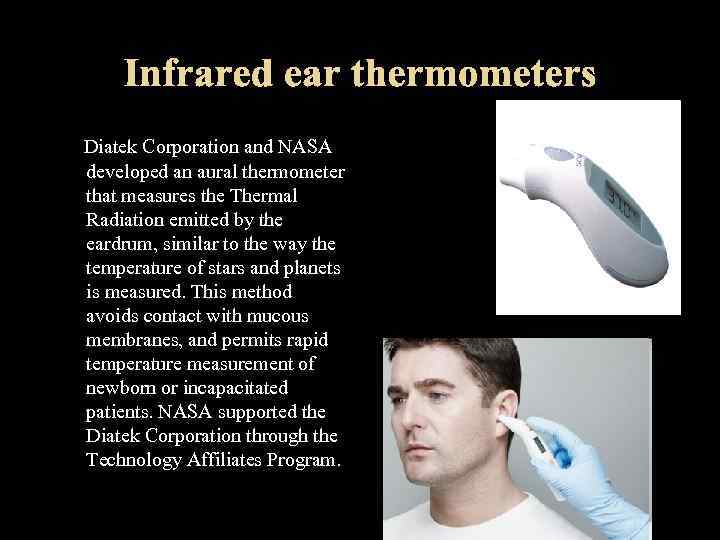 Infrared ear thermometers

Diatek Corporation and NASA developed an aural thermometer that measures the Thermal Radiation emitted by the eardrum, similar to the way the temperature of stars and planets is measured. This method avoids contact with mucous membranes, and permits rapid temperature measurement of newborn or incapacitated patients. NASA supported the Diatek Corporation through the Technology Affiliates Program.

37.0